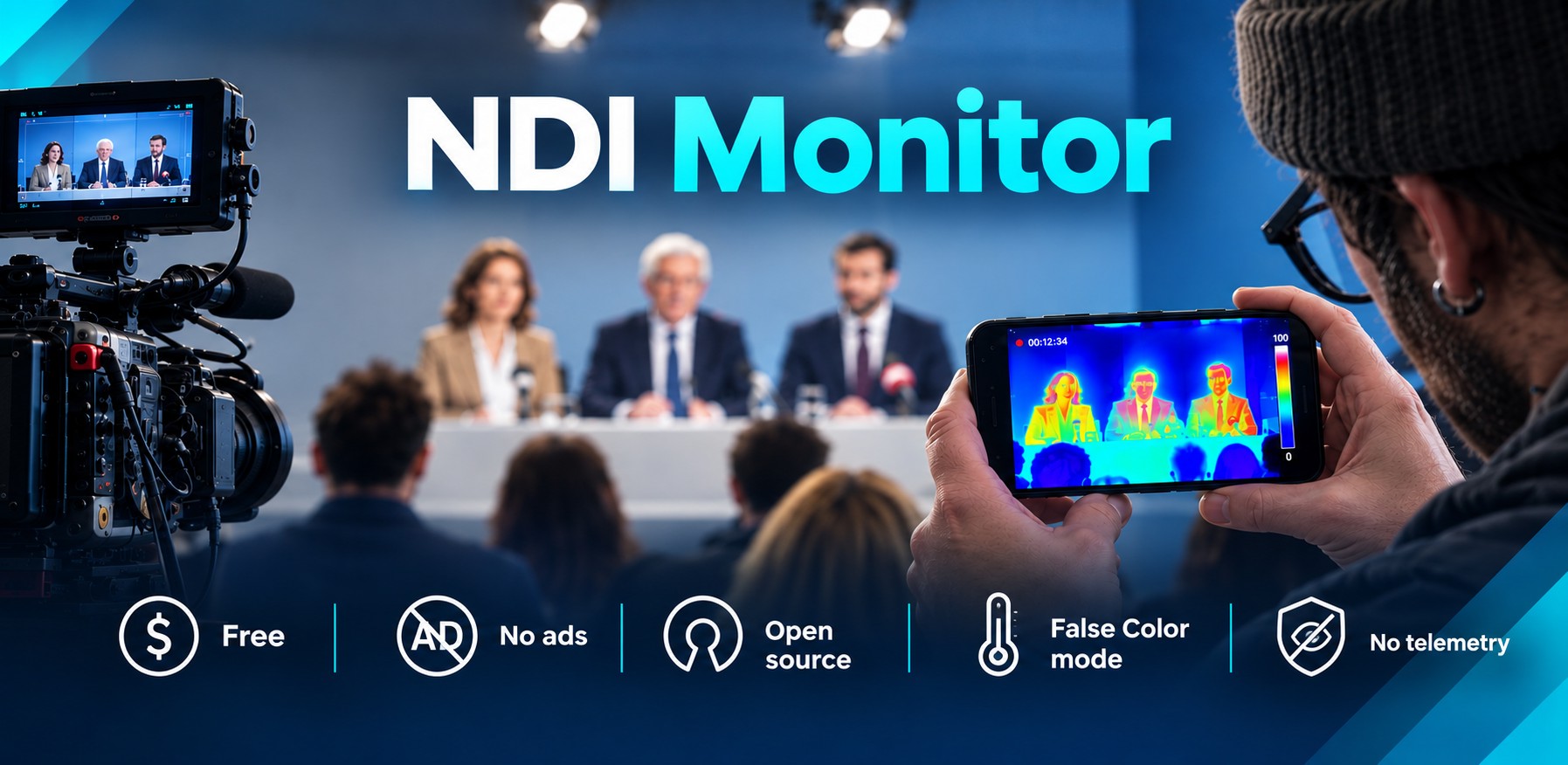 NDI Monitor

00:12:34

100

0

$ Free

AD No ads

Open source

False Color mode

No telemetry